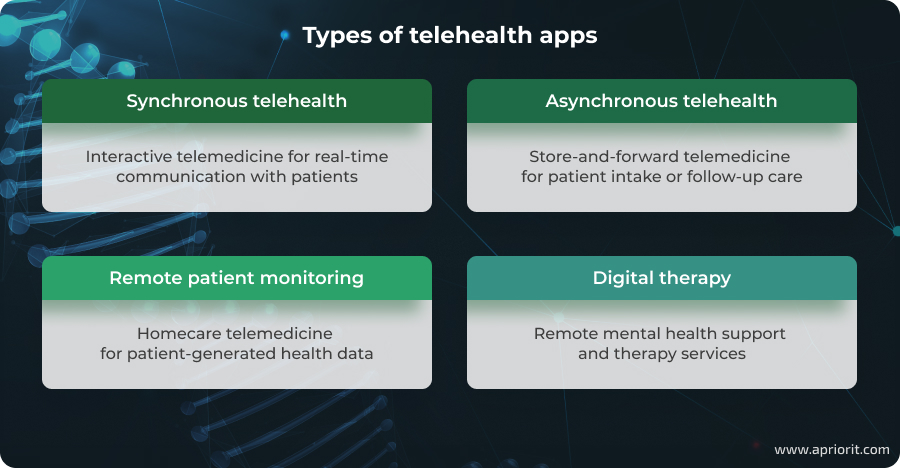 Types of telehealth apps

Synchronous telehealth

Interactive telemedicine for real-time communication with patients

Asynchronous telehealth

Store-and-forward telemedicine for patient intake or follow-up care

Remote patient monitoring

Homecare telemedicine for patient-generated health data

Digital therapy

Remote mental health support and therapy services

www.apriorit.com